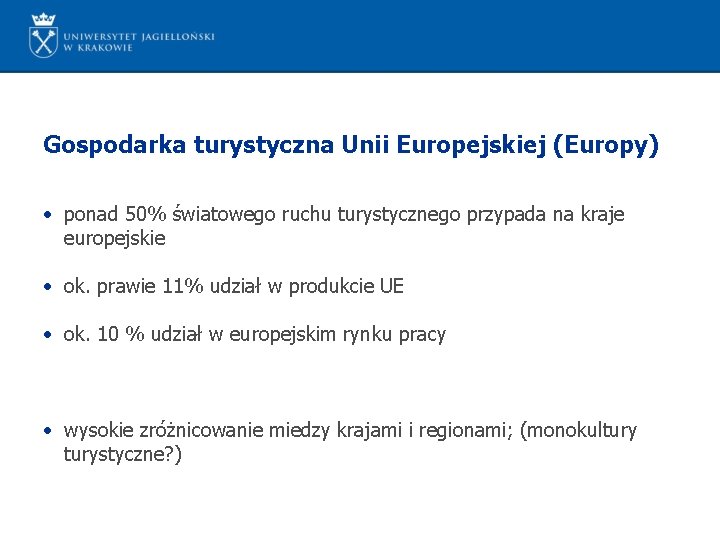 UNIWERSYTET JAGIELLOŃSKI
W KRAKOWIE

Gospodarka turystyczna Unii Europejskiej (Europy)

• ponad 50% światowego ruchu turystycznego przypada na kraje europejskie

• ok. prawie 11% udział w produkcie UE

• ok. 10 % udział w europejskim rynku pracy

• wysokie zróżnicowanie miedzy krajami i regionami; (monokultury turystyczne?)